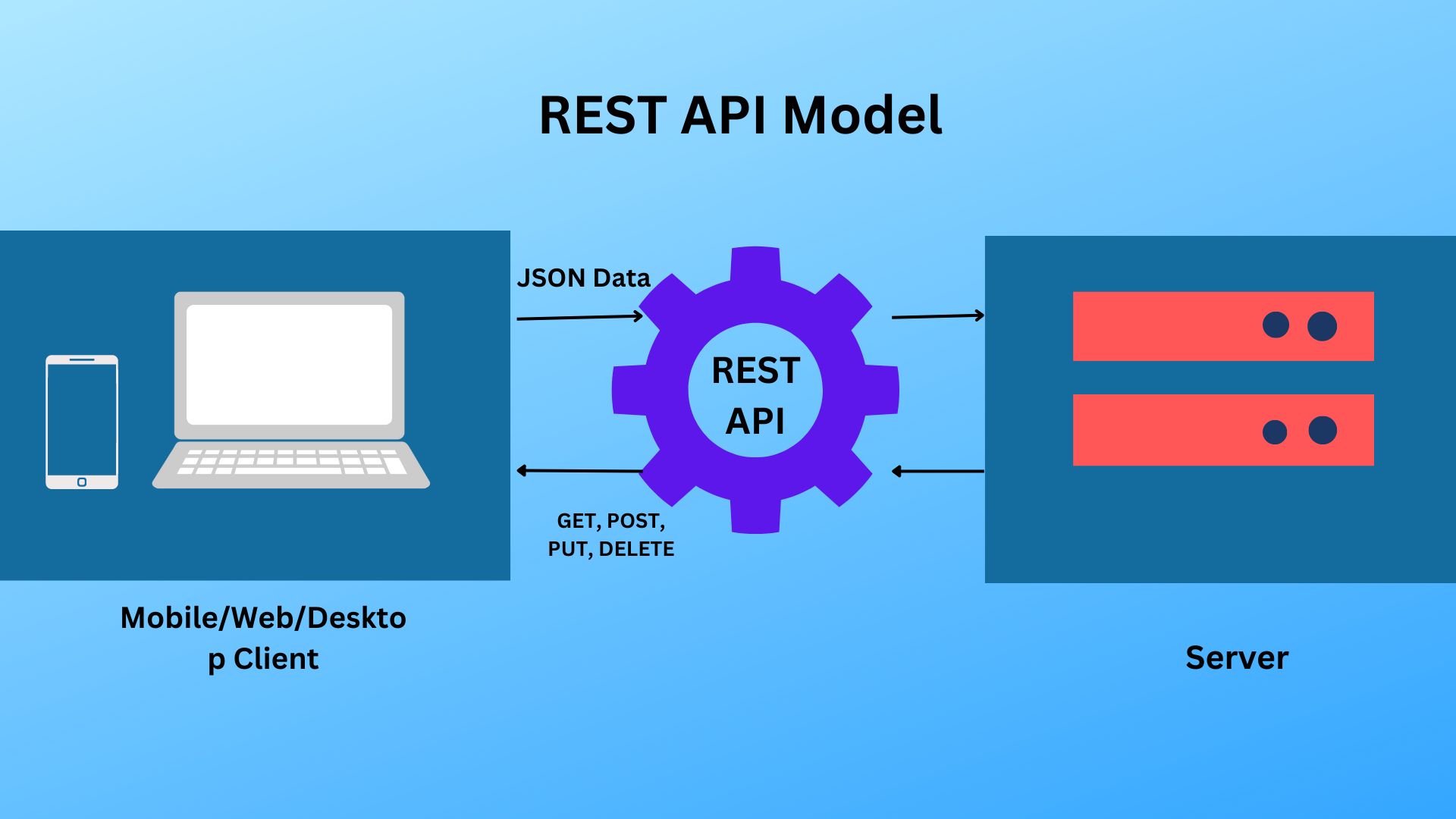 REST API Model

JSON Data

REST API

GET, POST, PUT, DELETE

Mobile/Web/Desktop Client

Server